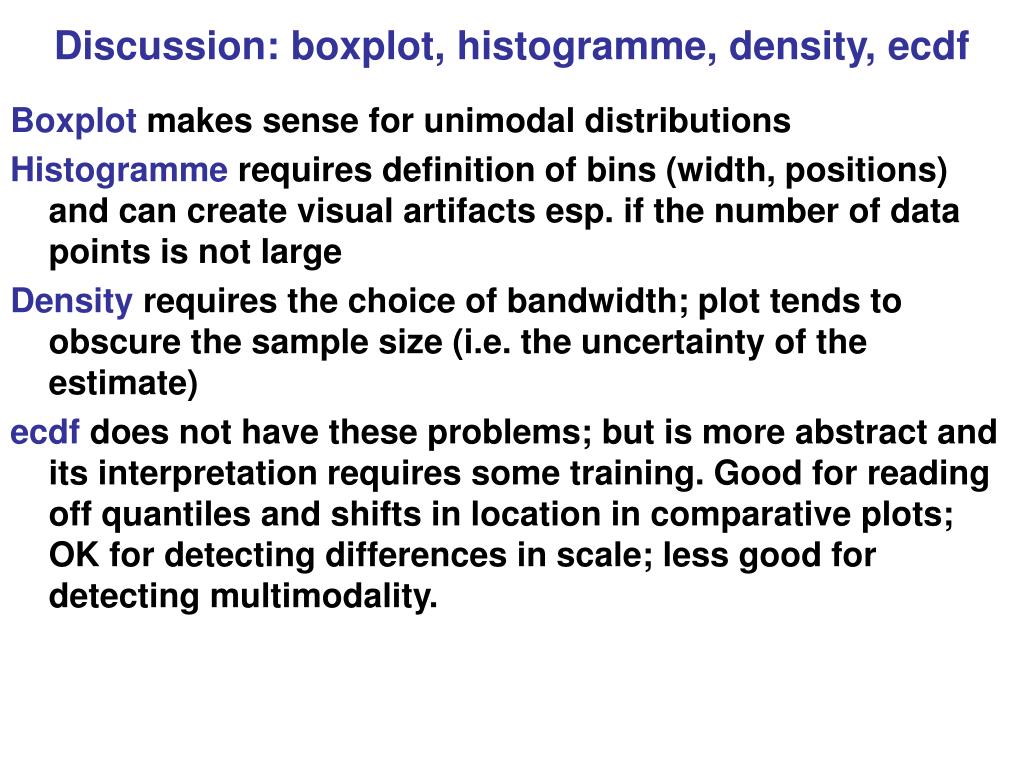 Discussion: boxplot, histogramme, density, ecdf

Boxplot makes sense for unimodal distributions

Histogramme requires definition of bins (width, positions) and can create visual artifacts esp. if the number of data points is not large

Density requires the choice of bandwidth; plot tends to obscure the sample size (i.e. the uncertainty of the estimate)

ecdf does not have these problems; but is more abstract and its interpretation requires some training. Good for reading off quantiles and shifts in location in comparative plots; OK for detecting differences in scale; less good for detecting multimodality.